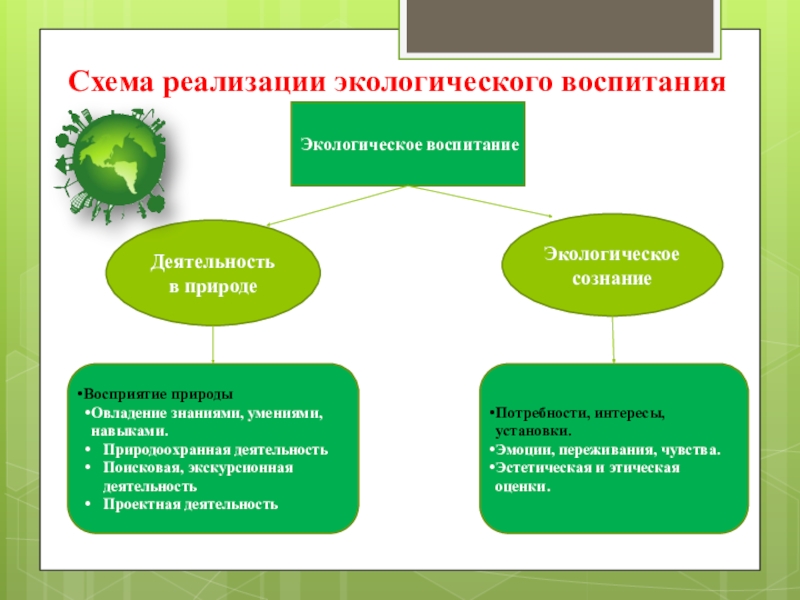 Схема реализации экологического воспитания

Экологическое воспитание

Деятельность в природе

Экологическое сознание

•Восприятие природы
•Овладение знаниями, умениями, навыками.
• Природоохранная деятельность
• Поисковая, экскурсионная деятельность
• Проектная деятельность

•Потребности, интересы, установки.
•Эмоции, переживания, чувства.
•Эстетическая и этическая оценки.